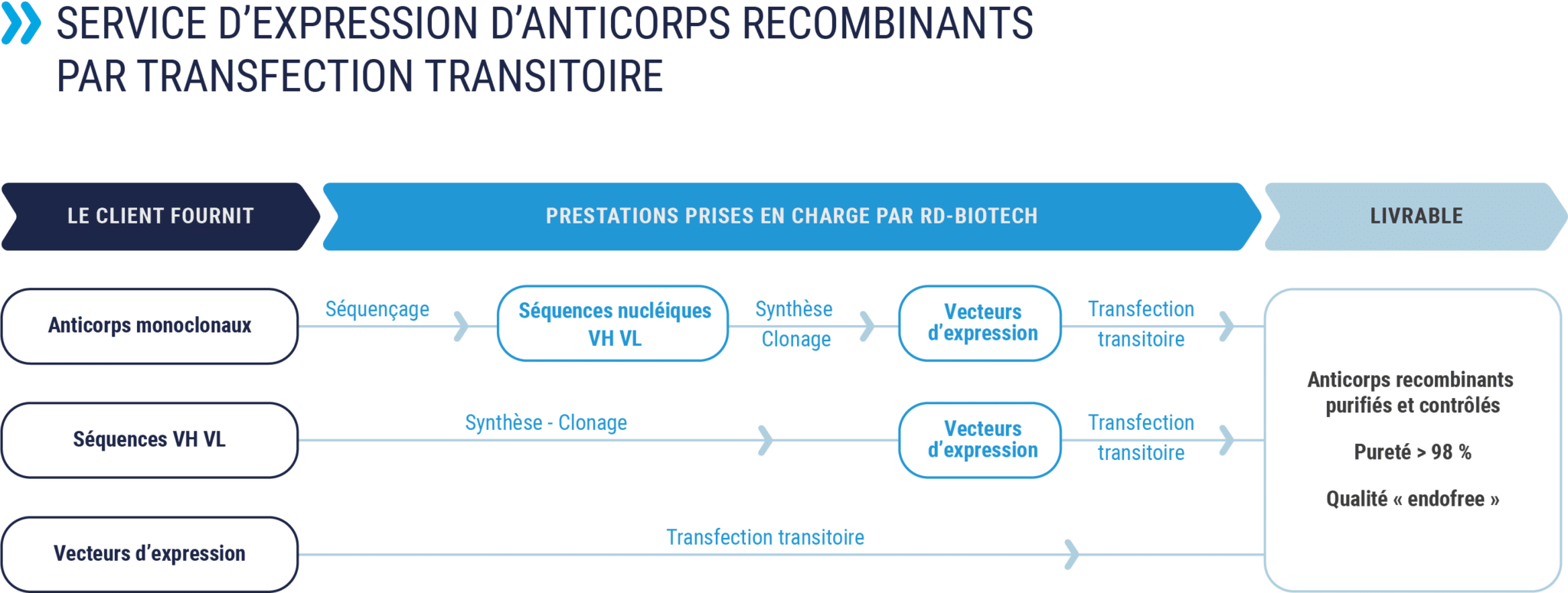 SERVICE D'EXPRESSION D'ANTICORPS RECOMBINANTS PAR TRANSFECTION TRANSITOIRE

LE CLIENT FOURNIT

PRESTATIONS PRISES EN CHARGE PAR RD-BIOTECH

LIVRABLE

Anticorps monoclonaux

Séquençage

Séquences nucléiques VH VL

Synthèse Clonage

Vecteurs d'expression

Transfection transitoire

Séquences VH VL

Synthèse - Clonage

Vecteurs d'expression

Transfection transitoire

Vecteurs d'expression

Transfection transitoire

Anticorps recombinants purifiés et contrôlés

Pureté > 98 %

Qualité « endofree »